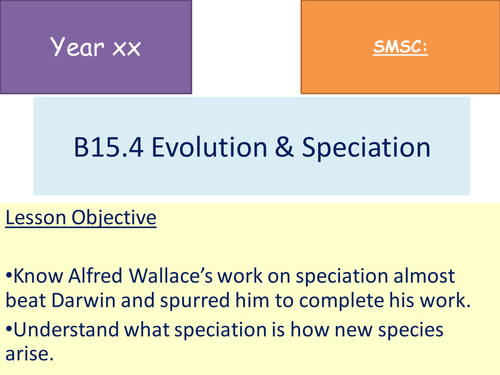 Year xx

SMSC:

B15.4 Evolution & Speciation

Lesson Objective

•Know Alfred Wallace's work on speciation almost beat Darwin and spurred him to complete his work.

•Understand what speciation is how new species arise.